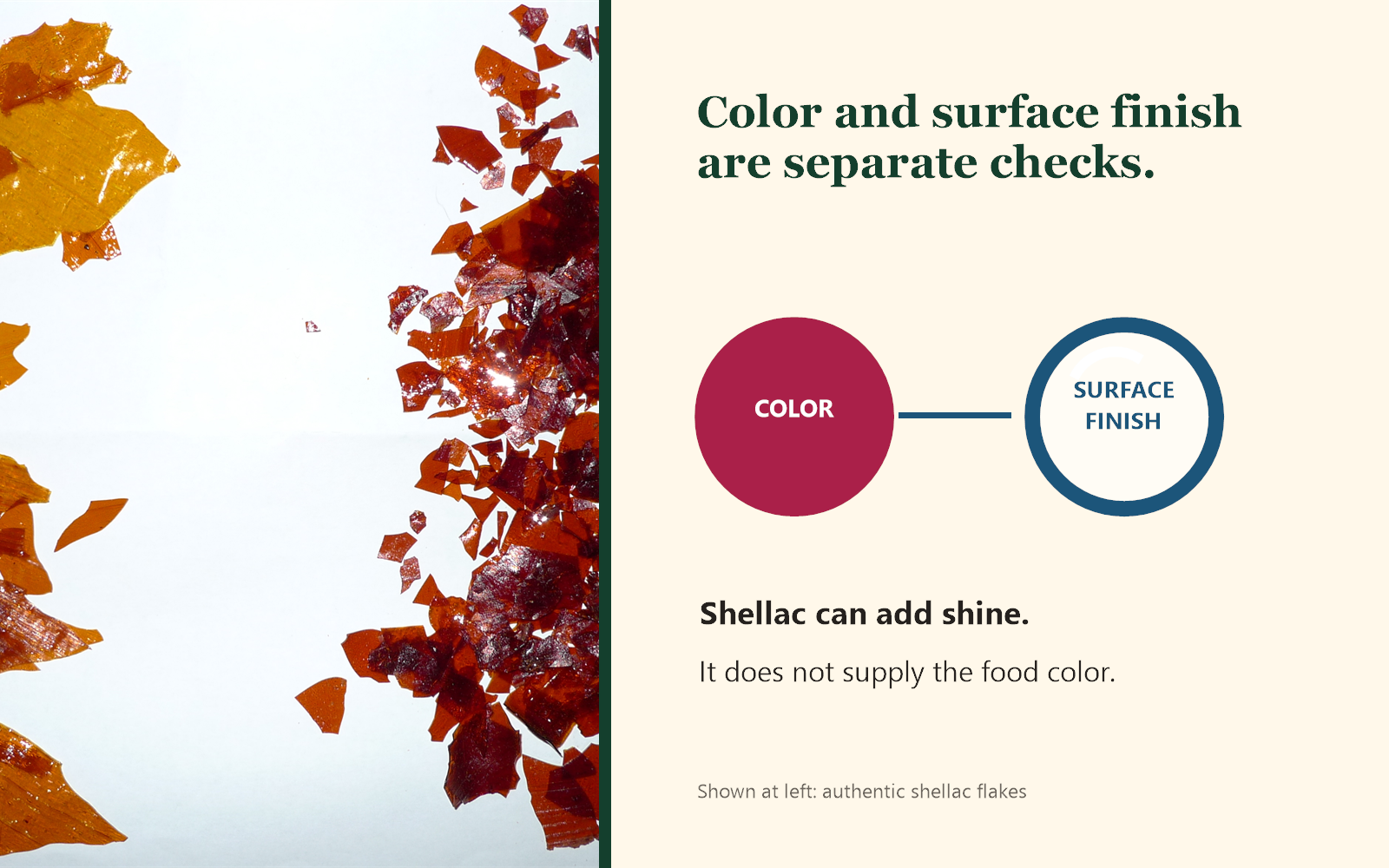 Color and surface finish are separate checks.

COLOR

SURFACE FINISH

Shellac can add shine.

It does not supply the food color.

Shown at left: authentic shellac flakes